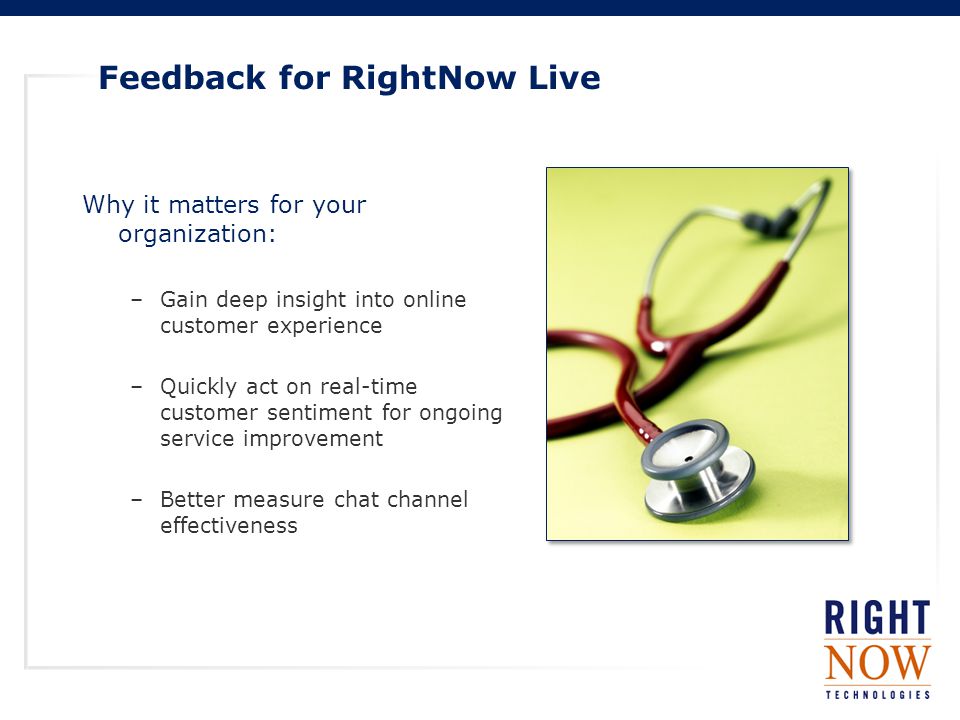 Feedback for RightNow Live

Why it matters for your organization:

– Gain deep insight into online customer experience

– Quickly act on real-time customer sentiment for ongoing service improvement

– Better measure chat channel effectiveness

RIGHT NOW TECHNOLOGIES